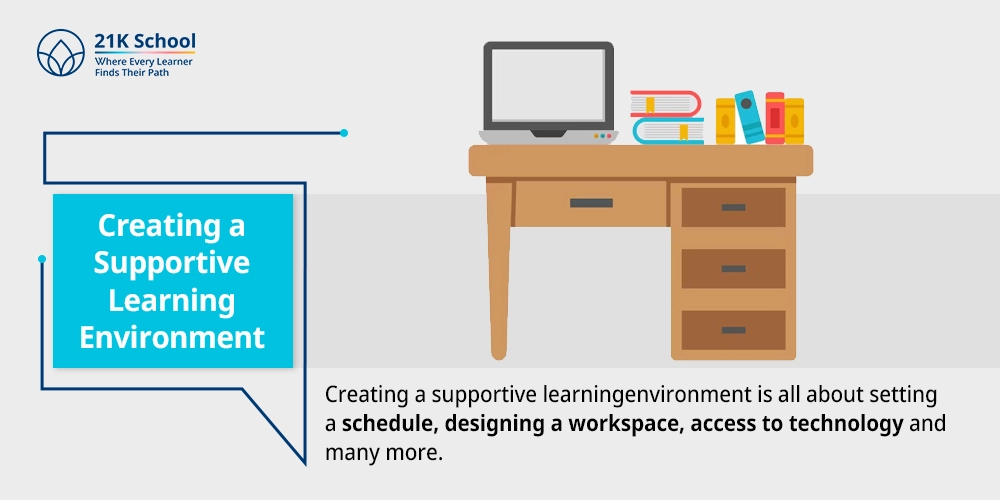 21K School
Where Every Learner
Finds Their Path

Creating a Supportive Learning Environment

Creating a supportive learningenvironment is all about setting a schedule, designing a workspace, access to technology and many more.